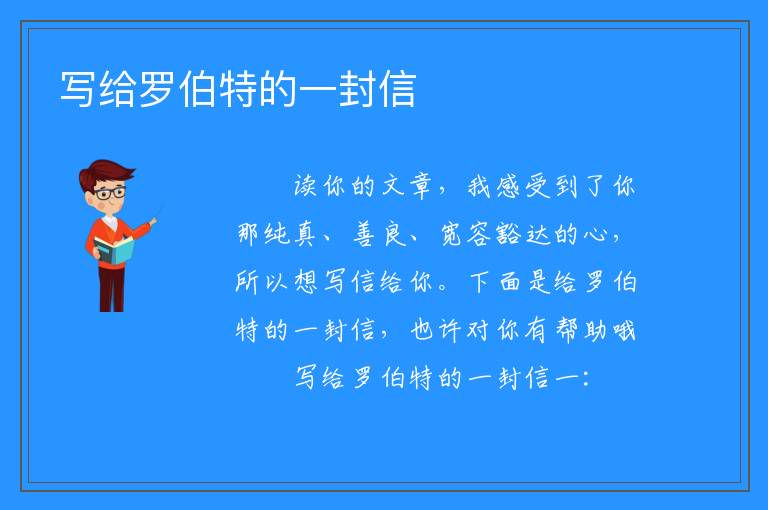 写给罗伯特的一封信

读你的文章，我感受到了你那纯真、善良、宽容豁达的心，所以想写信给你。下面是给罗伯特的一封信，也许对你有帮助哦

写给罗伯特的一封信一：